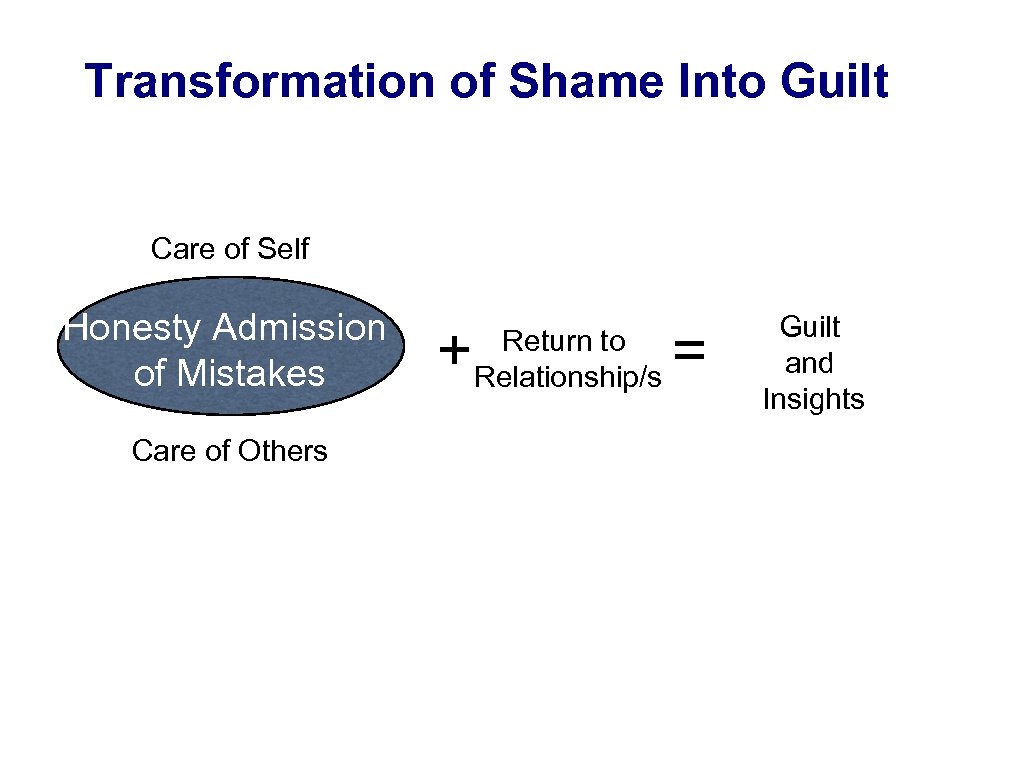 Transformation of Shame Into Guilt

Care of Self

Honesty Admission of Mistakes

Care of Others

+ Return to Relationship/s =

Guilt and Insights